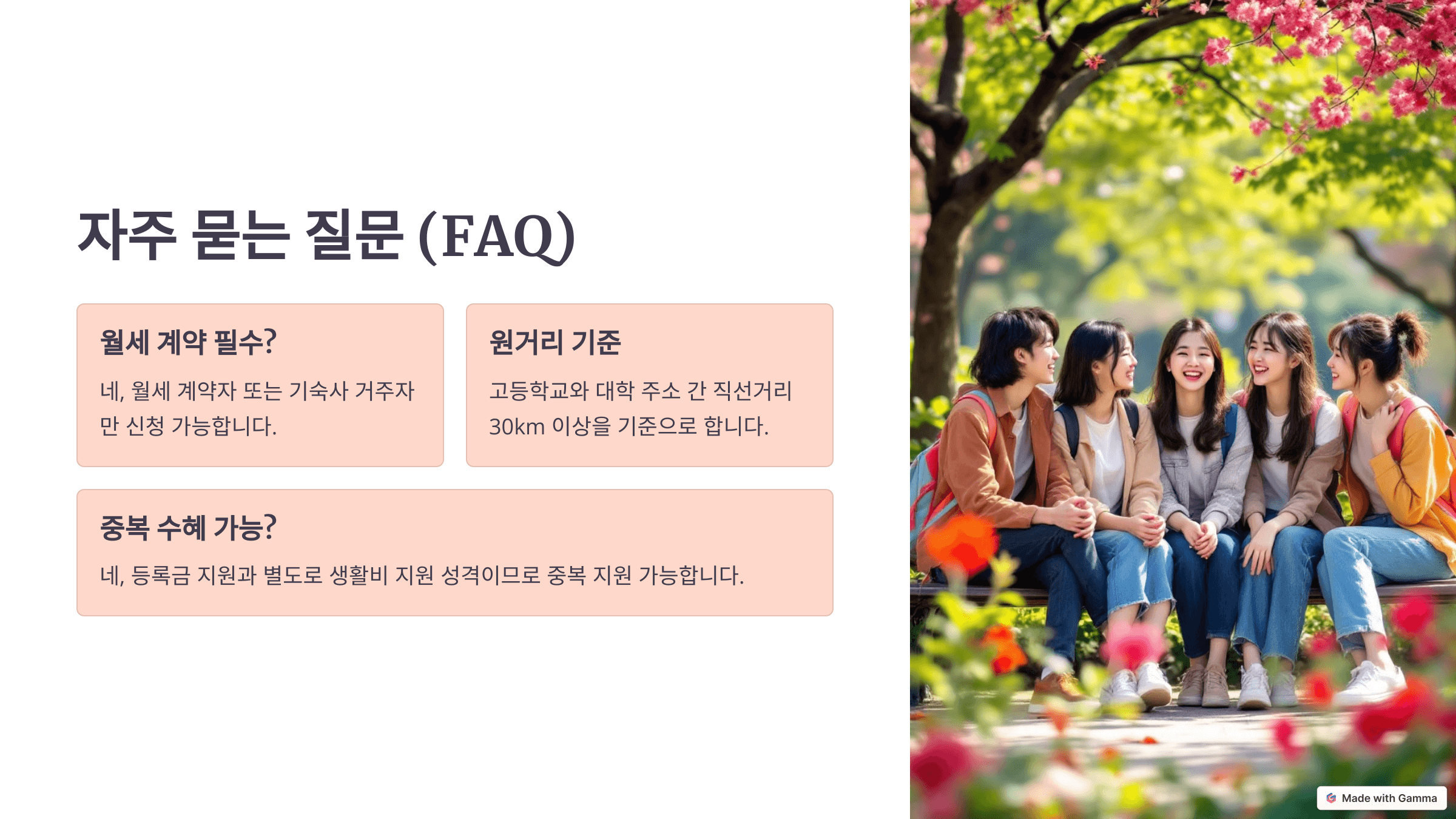 자주 묻는 질문 (FAQ)

월세 계약 필수?

네, 월세 계약자 또는 기숙사 거주자만 신청 가능합니다.

원거리 기준

고등학교와 대학 주소 간 직선거리 30km 이상을 기준으로 합니다.

중복 수혜 가능?

네, 등록금 지원과 별도로 생활비 지원 성격이므로 중복 지원 가능합니다.

Made with Gamma